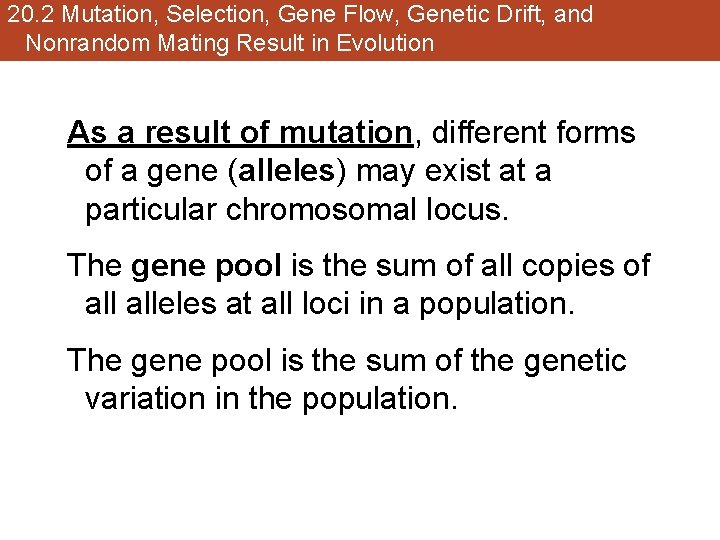 20.2 Mutation, Selection, Gene Flow, Genetic Drift, and Nonrandom Mating Result in Evolution

As a result of mutation, different forms of a gene (alleles) may exist at a particular chromosomal locus.

The gene pool is the sum of all copies of all alleles at all loci in a population.

The gene pool is the sum of the genetic variation in the population.